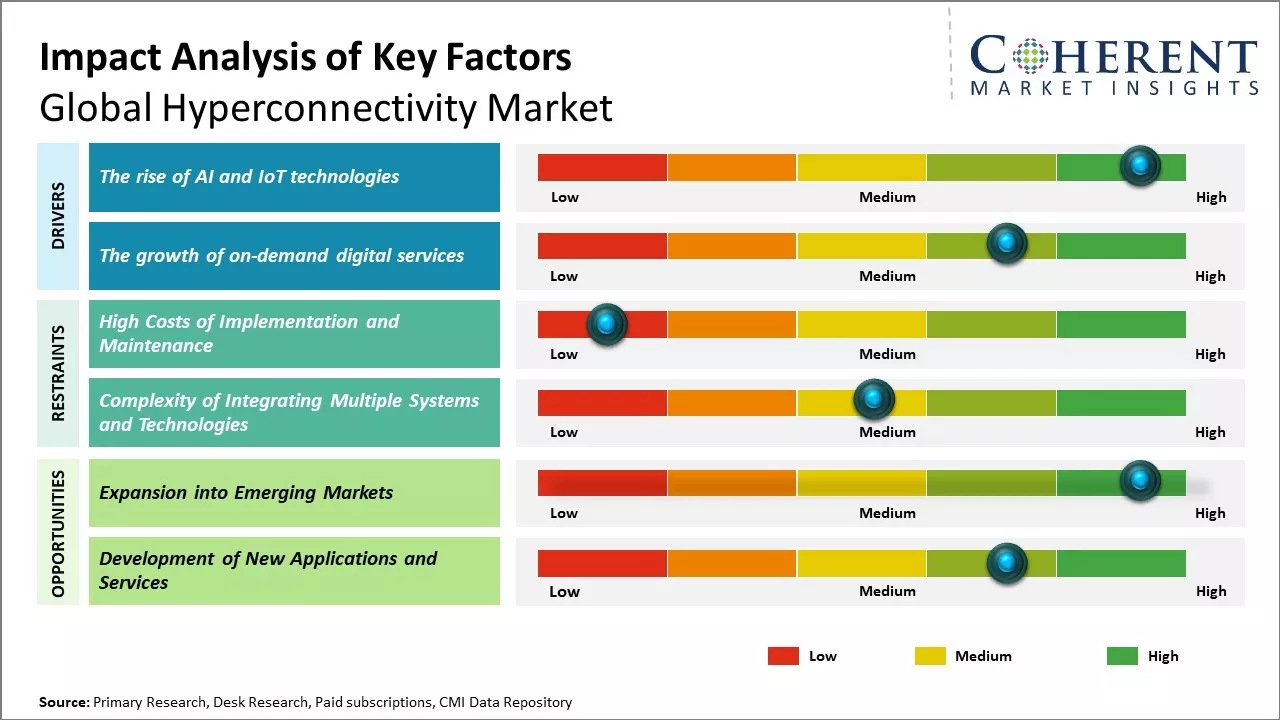 Impact Analysis of Key Factors
Global Hyperconnectivity Market

COHERENT
MARKET INSIGHTS

DRIVERS

The rise of AI and IoT technologies
Low Medium High

The growth of on-demand digital services
Low Medium High

RESTRAINTS

High Costs of Implementation and Maintenance
Low Medium High

Complexity of Integrating Multiple Systems and Technologies
Low Medium High

OPPORTUNITIES

Expansion into Emerging Markets
Low Medium High

Development of New Applications and Services
Low Medium High

Low Medium High

Source: Primary Research, Desk Research, Paid subscriptions, CMI Data Repository